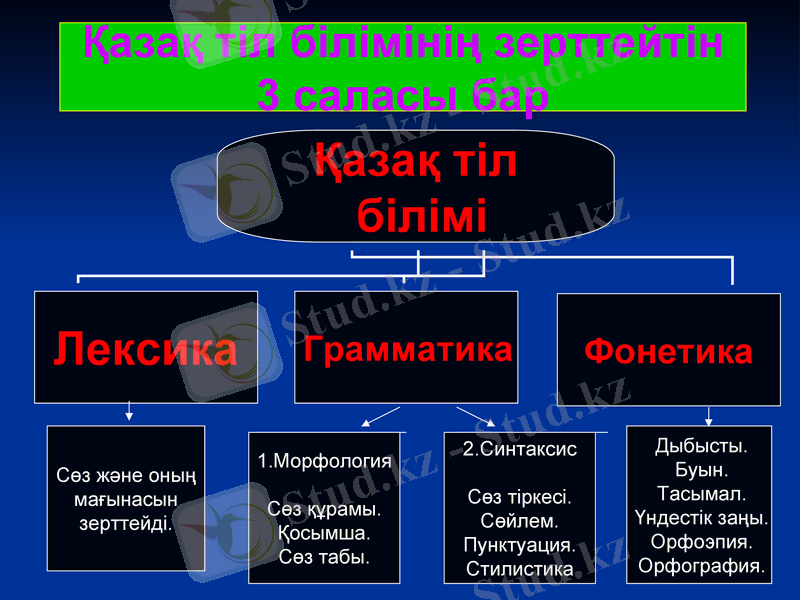 Қазақ тіл білімінің зерттейтін 3 саласы бар

Қазақ тіл білімі

Лексика

Грамматика

Фонетика

Сөз және оның мағынасын зерттейді.

1.Морфология

Сөз құрамы.
Қосымша.
Сөз табы.

2.Синтаксис

Сөз тіркесі.
Сөйлем.
Пунктуация.
Стилистика.

Дыбысты.
Буын.
Тасымал.
Үндестік заңы.
Орфоэпия.
Орфография.

Stud.kz - Stud.kz